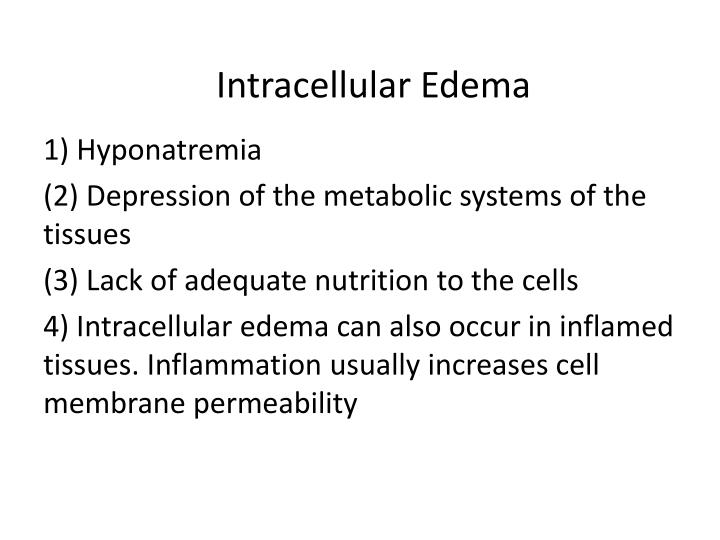 Intracellular Edema

1) Hyponatremia

(2) Depression of the metabolic systems of the tissues

(3) Lack of adequate nutrition to the cells

4) Intracellular edema can also occur in inflamed tissues. Inflammation usually increases cell membrane permeability